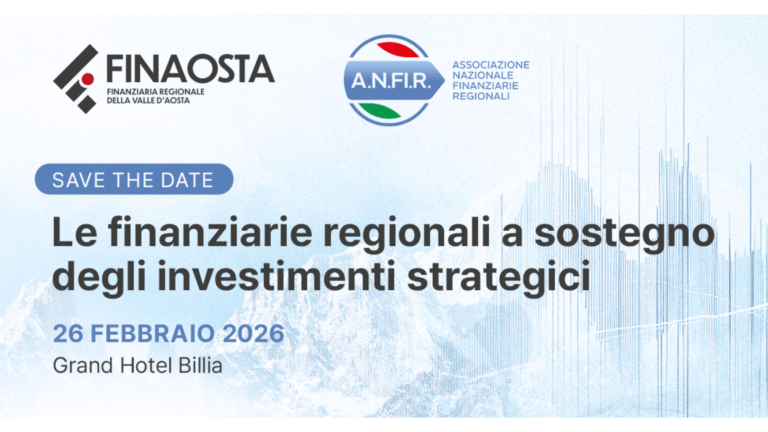 FINAOSTA
FINANZIARIA REGIONALE
DELLA VALLE D'AOSTA

A.N.FI.R.

ASSOCIAZIONE
NAZIONALE
FINANZIARIE
REGIONALI

SAVE THE DATE

Le finanziarie regionali a sostegno degli investimenti strategici

26 FEBBRAIO 2026

Grand Hotel Billia